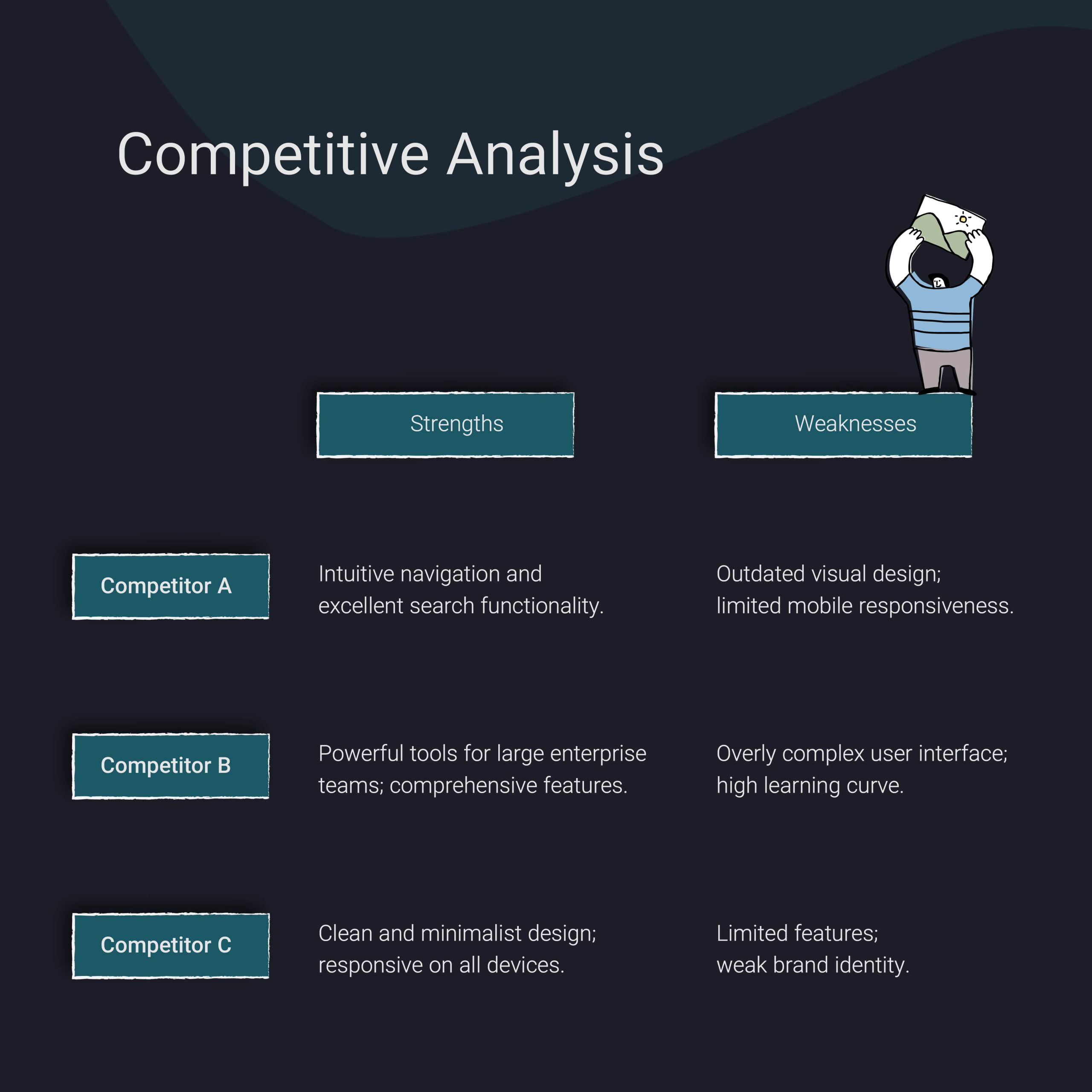 Competitive Analysis

| | Strengths | Weaknesses |
|---|---|---|
| Competitor A | Intuitive navigation and excellent search functionality. | Outdated visual design; limited mobile responsiveness. |
| Competitor B | Powerful tools for large enterprise teams; comprehensive features. | Overly complex user interface; high learning curve. |
| Competitor C | Clean and minimalist design; responsive on all devices. | Limited features; weak brand identity. |